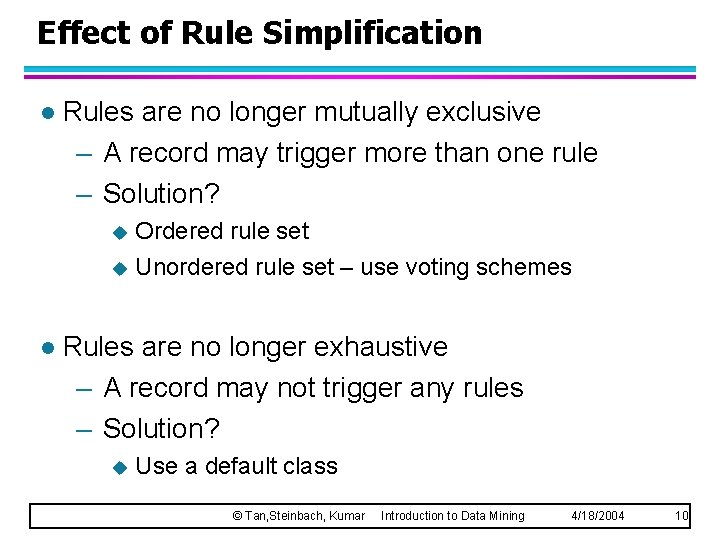 Effect of Rule Simplification

● Rules are no longer mutually exclusive
– A record may trigger more than one rule
– Solution?
◆ Ordered rule set
◆ Unordered rule set – use voting schemes

● Rules are no longer exhaustive
– A record may not trigger any rules
– Solution?
◆ Use a default class

© Tan,Steinbach, Kumar Introduction to Data Mining 4/18/2004 10